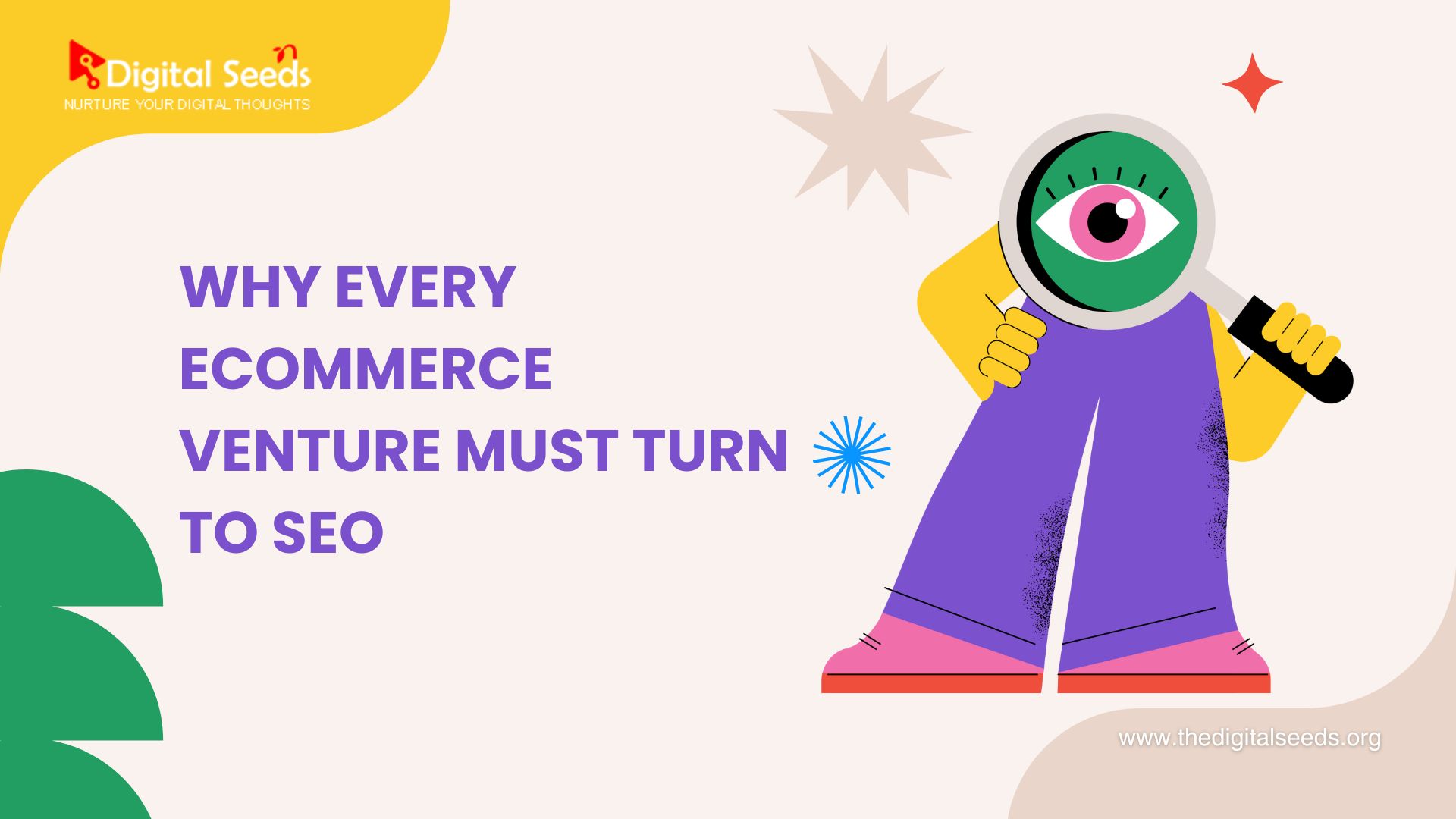 Digital Seeds
NURTURE YOUR DIGITAL THOUGHTS

WHY EVERY ECOMMERCE VENTURE MUST TURN TO SEO

www.thedigitalseeds.org